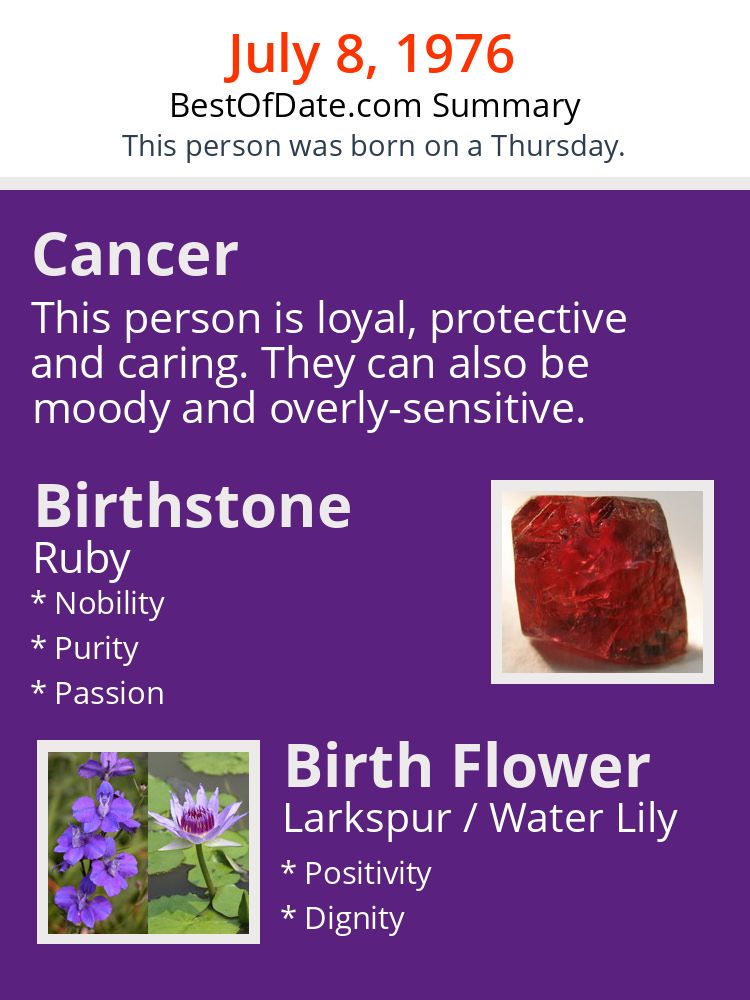 July 8, 1976
BestOfDate.com Summary
This person was born on a Thursday.

Cancer
This person is loyal, protective and caring. They can also be moody and overly-sensitive.

Birthstone
Ruby
* Nobility
* Purity
* Passion

Birth Flower
Larkspur / Water Lily
* Positivity
* Dignity